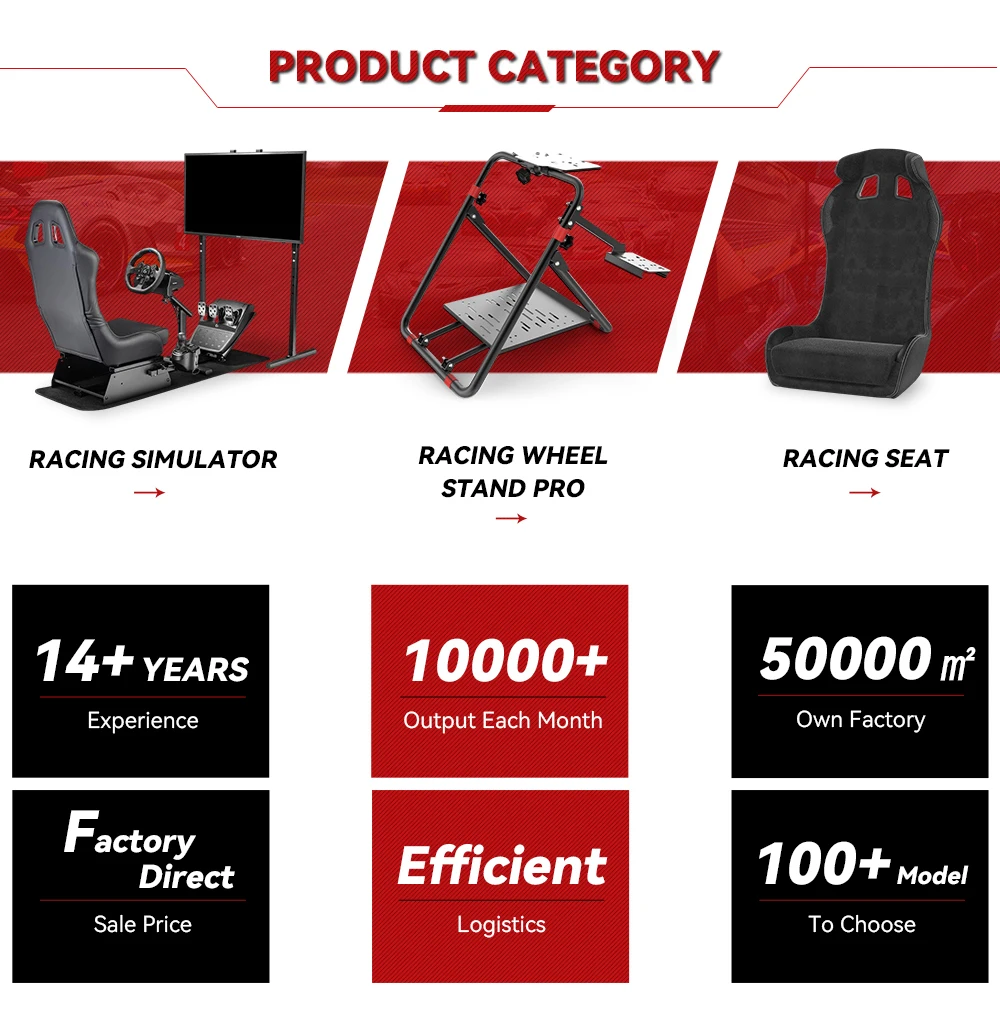 PRODUCT CATEGORY

RACING SIMULATOR
→

RACING WHEEL STAND PRO
→

RACING SEAT
→

14+ YEARS
Experience

10000+
Output Each Month

50000 ㎡
Own Factory

Factory Direct
Sale Price

Efficient
Logistics

100+ Model
To Choose